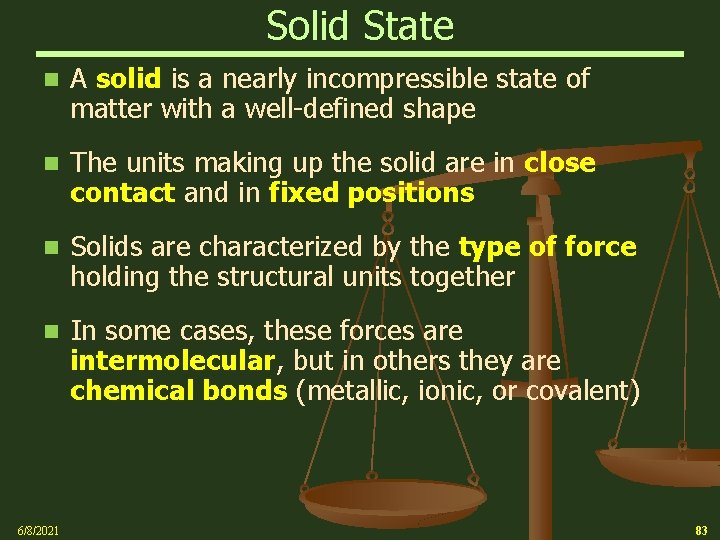 Solid State

A solid is a nearly incompressible state of matter with a well-defined shape

The units making up the solid are in close contact and in fixed positions

Solids are characterized by the type of force holding the structural units together

In some cases, these forces are intermolecular, but in others they are chemical bonds (metallic, ionic, or covalent)

6/8/2021

83